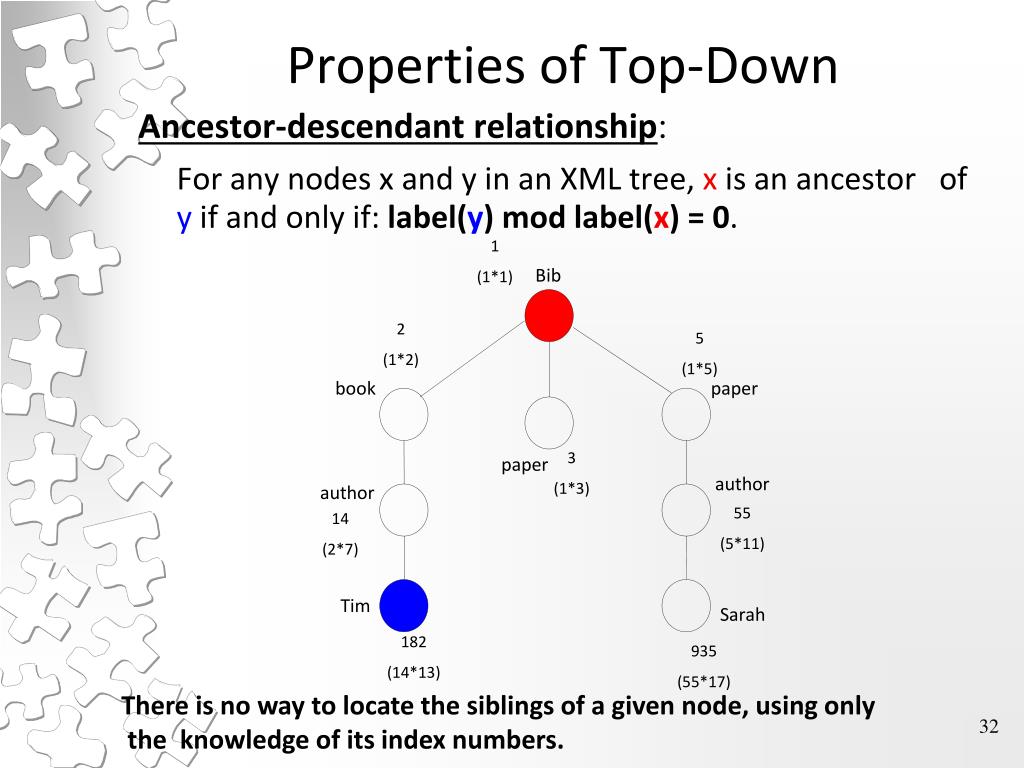 Properties of Top-Down

Ancestor-descendant relationship:

For any nodes x and y in an XML tree, x is an ancestor of y if and only if: label(y) mod label(x) = 0.

1
(1*1) Bib

2
(1*2)
book

5
(1*5)
paper

paper 3
(1*3)

author
14
(2*7)

author
55
(5*11)

Tim
182
(14*13)

Sarah
935
(55*17)

There is no way to locate the siblings of a given node, using only the knowledge of its index numbers.

32